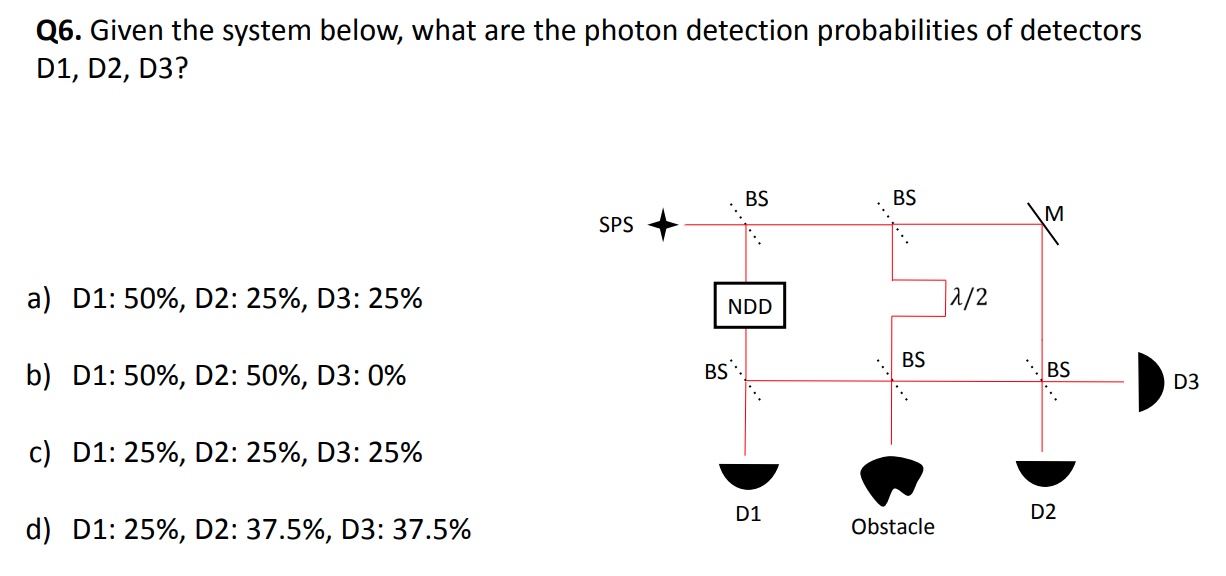 **Q6.** Given the system below, what are the photon detection probabilities of detectors D1, D2, D3?

a) D1: 50%, D2: 25%, D3: 25%

b) D1: 50%, D2: 50%, D3: 0%

c) D1: 25%, D2: 25%, D3: 25%

d) D1: 25%, D2: 37.5%, D3: 37.5%

SPS

BS

BS

M

NDD

$\lambda/2$

BS

BS

BS

D3

D1

Obstacle

D2